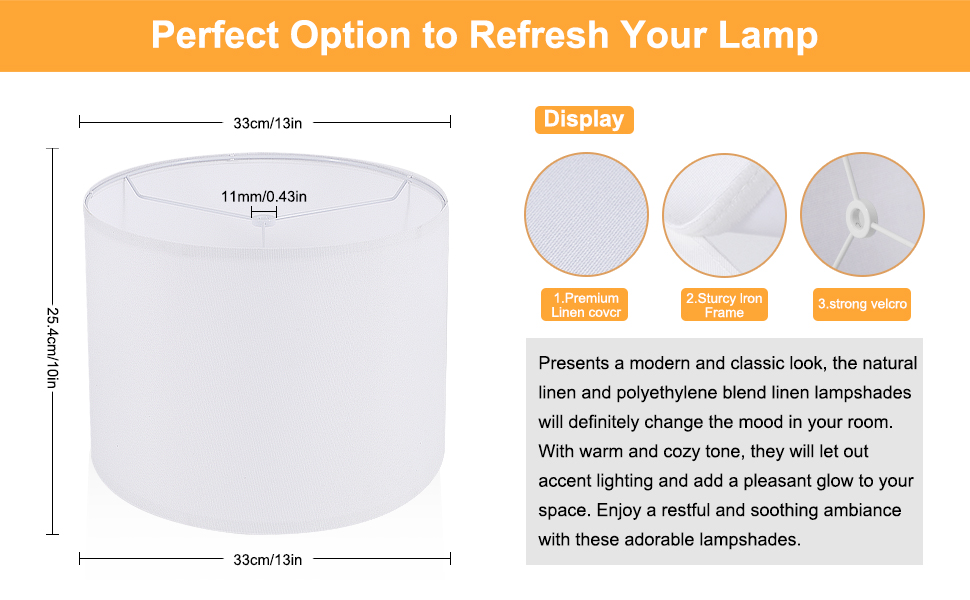 Perfect Option to Refresh Your Lamp

33cm/13in

11mm/0.43in

25.4cm/10in

33cm/13in

Display

1.Premium Linen covcr

2.Sturcy Iron Frame

3.strong velcro

Presents a modern and classic look, the natural linen and polyethylene blend linen lampshades will definitely change the mood in your room. With warm and cozy tone, they will let out accent lighting and add a pleasant glow to your space. Enjoy a restful and soothing ambiance with these adorable lampshades.